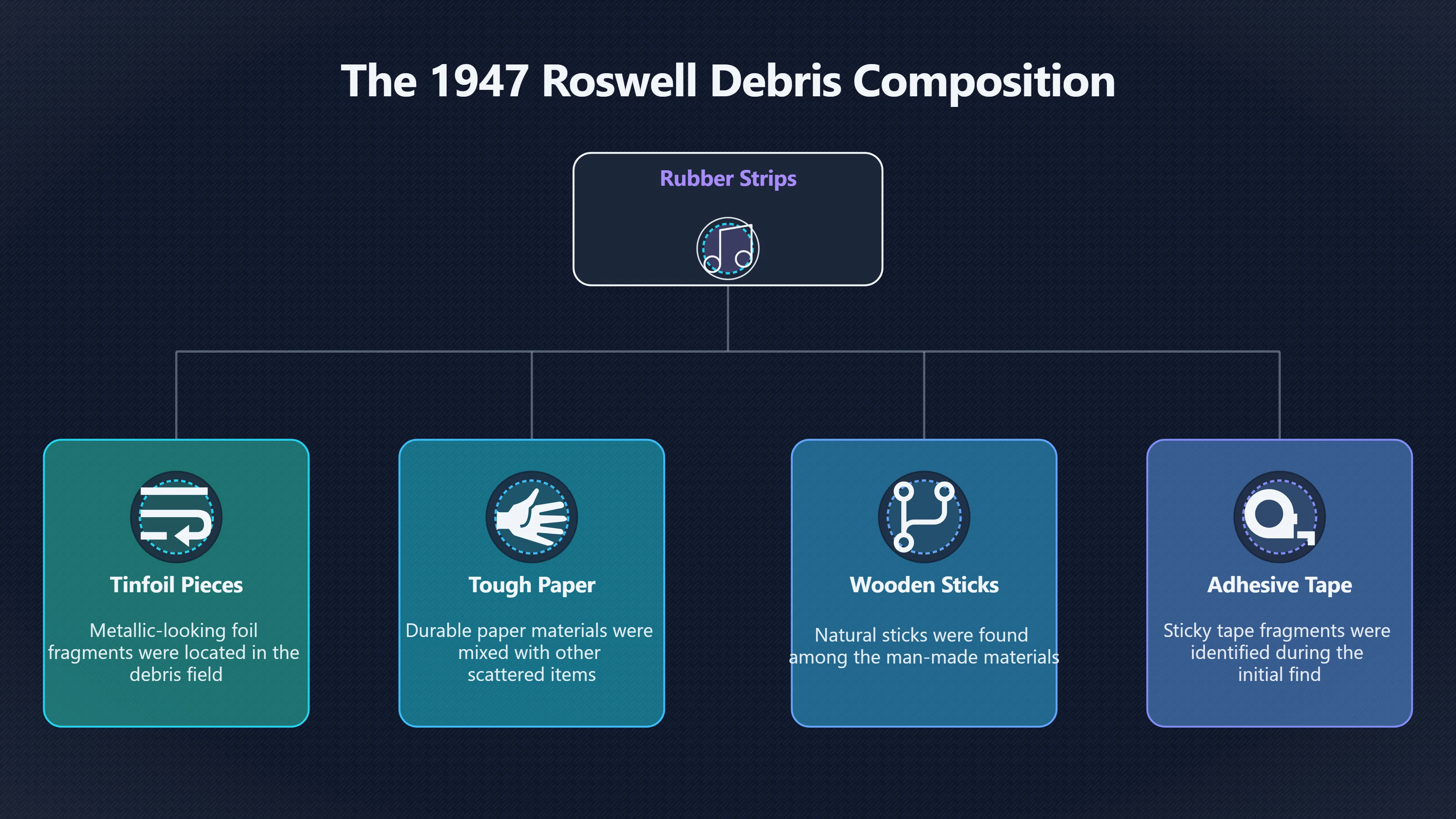 The 1947 Roswell Debris Composition

Rubber Strips

Tinfoil Pieces

Metallic-looking foil fragments were located in the debris field

Tough Paper

Durable paper materials were mixed with other scattered items

Wooden Sticks

Natural sticks were found among the man-made materials

Adhesive Tape

Sticky tape fragments were identified during the initial find